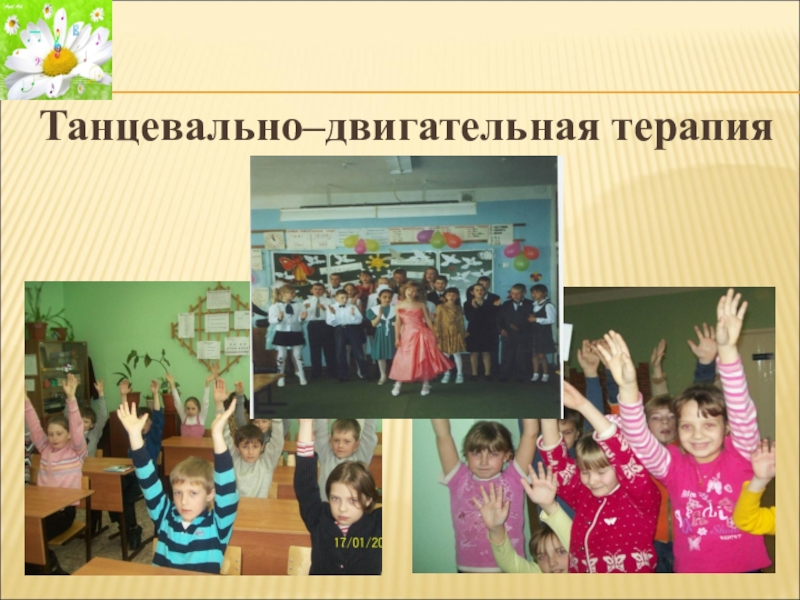 Танцевально–двигательная терапия

17/01/20